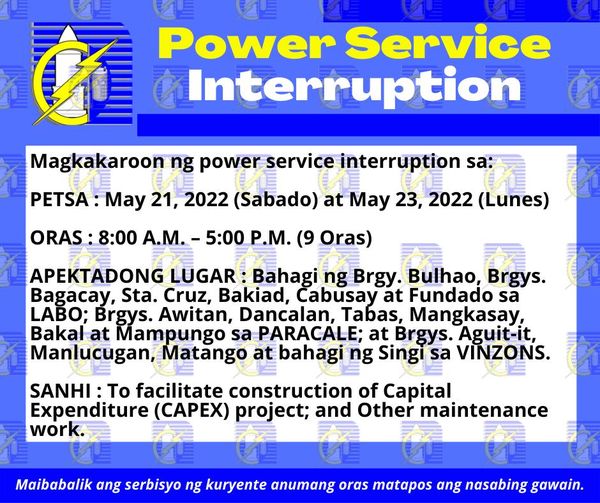 Power Service Interruption

Magkakaroon ng power service interruption sa:

PETSA : May 21, 2022 (Sabado) at May 23, 2022 (Lunes)

ORAS : 8:00 A.M. – 5:00 P.M. (9 Oras)

APEKTADONG LUGAR : Bahagi ng Brgy. Bulhao, Brgys. Bagacay, Sta. Cruz, Bakiad, Cabusay at Fundado sa LABO; Brgys. Awitan, Dancalan, Tabas, Mangkasay, Bakal at Mampungo sa PARACALE; at Brgys. Aguit-it, Manlucugan, Matango at bahagi ng Singi sa VINZONS.

SANHI : To facilitate construction of Capital Expenditure (CAPEX) project; and Other maintenance work.

Maibabalik ang serbisyo ng kuryente anumang oras matapos ang nasabing gawain.